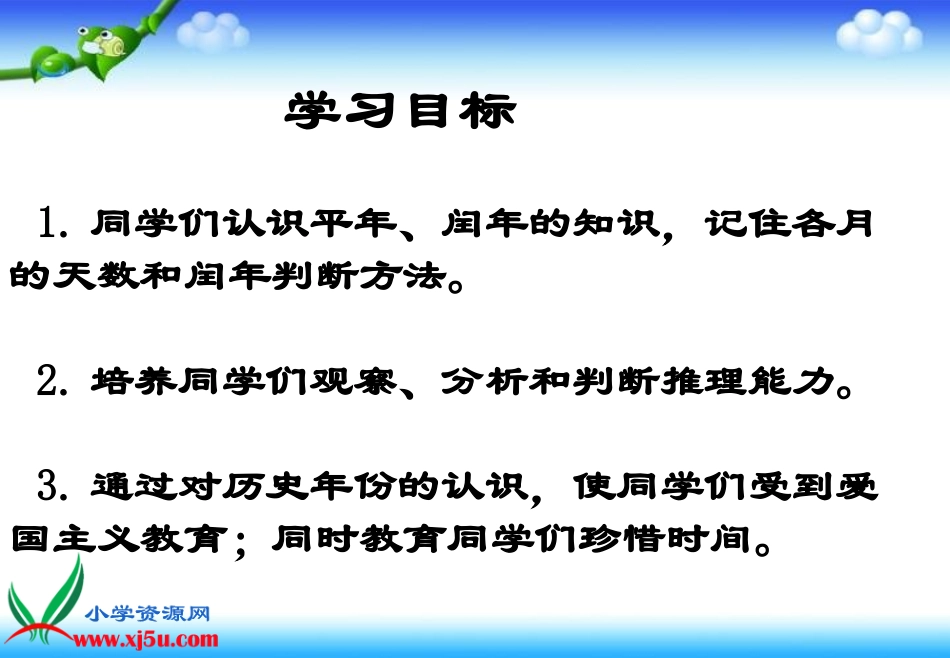 学习目标

1. 同学们认识平年、闰年的知识，记住各月的天数和闰年判断方法。

2. 培养同学们观察、分析和判断推理能力。

3. 通过对历史年份的认识，使同学们受到爱国主义教育；同时教育同学们珍惜时间。

小学资源网
www.xj5u.com